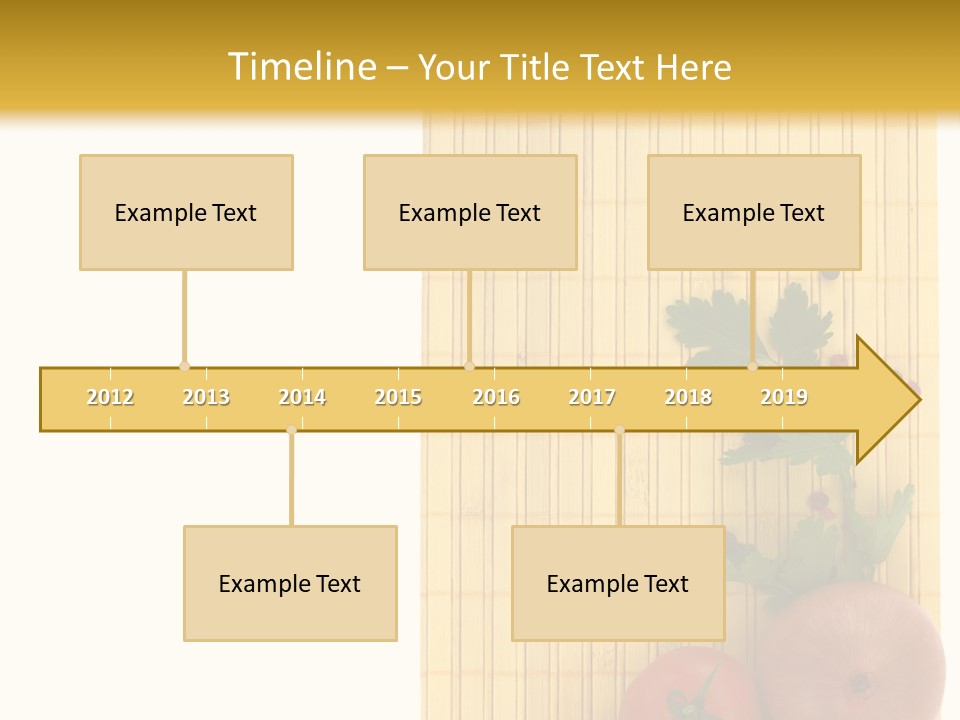 Timeline – Your Title Text Here

Example Text

Example Text

Example Text

2012 2013 2014 2015 2016 2017 2018 2019

Example Text

Example Text